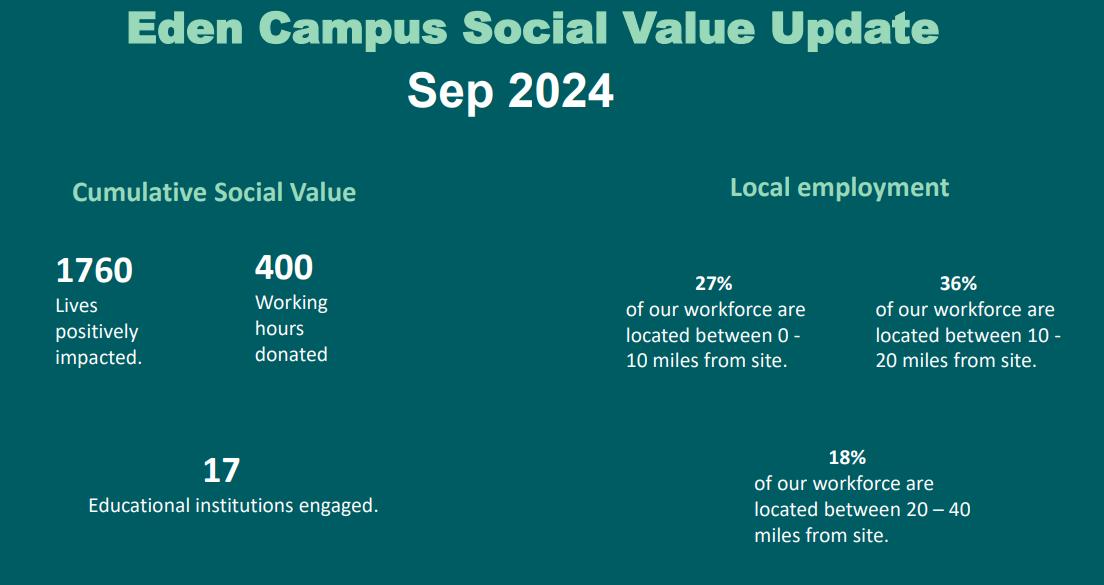 Eden Campus Social Value Update
Sep 2024

Cumulative Social Value

1760
Lives positively impacted.

400
Working hours donated

17
Educational institutions engaged.

Local employment

27%
of our workforce are located between 0 - 10 miles from site.

36%
of our workforce are located between 10 - 20 miles from site.

18%
of our workforce are located between 20 – 40 miles from site.